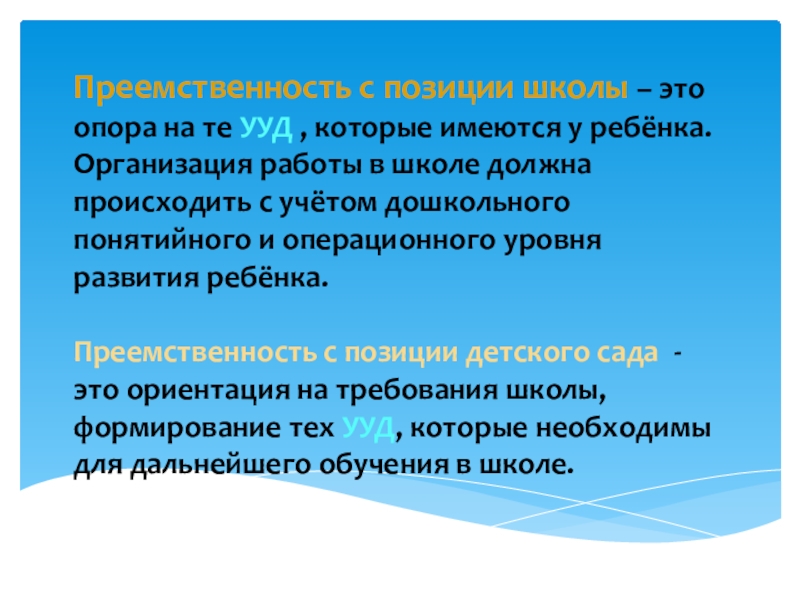 Преемственность с позиции школы – это опора на те УУД , которые имеются у ребёнка. Организация работы в школе должна происходить с учётом дошкольного понятийного и операционного уровня развития ребёнка.

Преемственность с позиции детского сада - это ориентация на требования школы, формирование тех УУД, которые необходимы для дальнейшего обучения в школе.